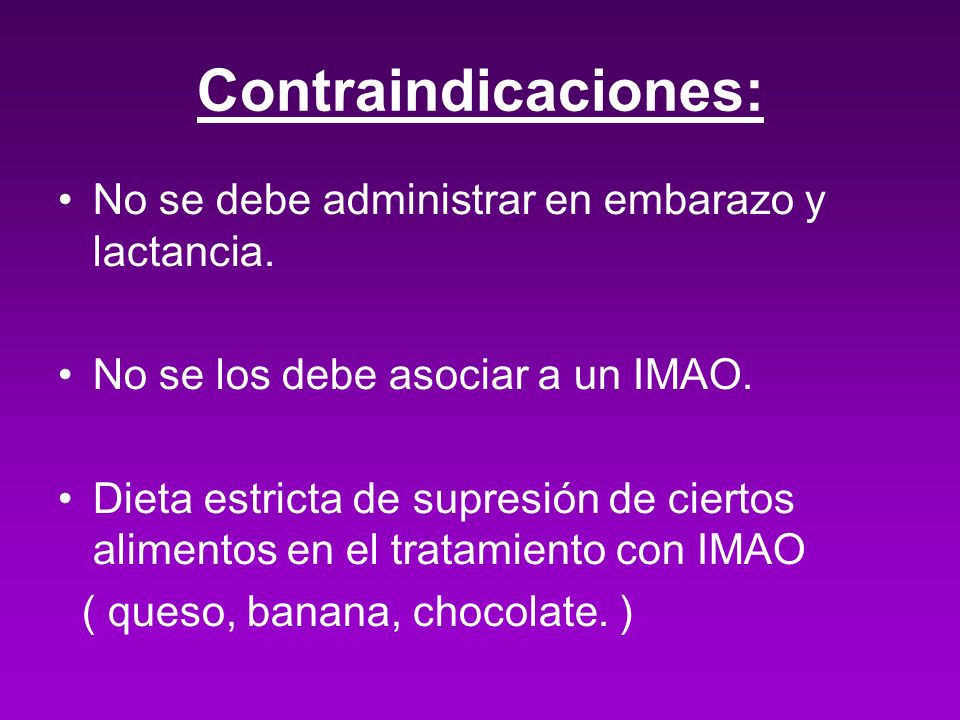 Contraindicaciones:

• No se debe administrar en embarazo y lactancia.

• No se los debe asociar a un IMAO.

• Dieta estricta de supresión de ciertos alimentos en el tratamiento con IMAO ( queso, banana, chocolate. )